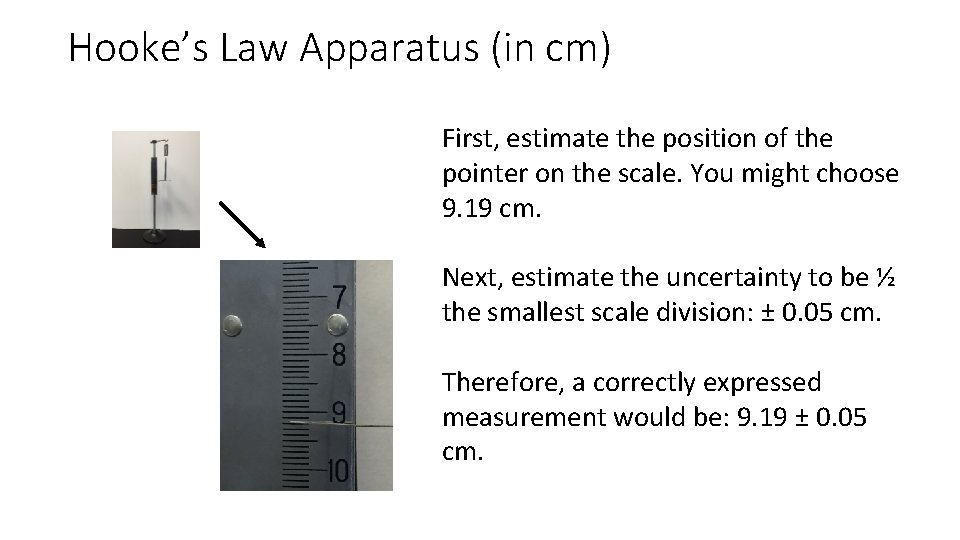 Hooke's Law Apparatus (in cm)

7
8
9
10

First, estimate the position of the pointer on the scale. You might choose 9.19 cm.

Next, estimate the uncertainty to be ½ the smallest scale division: ± 0.05 cm.

Therefore, a correctly expressed measurement would be: 9.19 ± 0.05 cm.